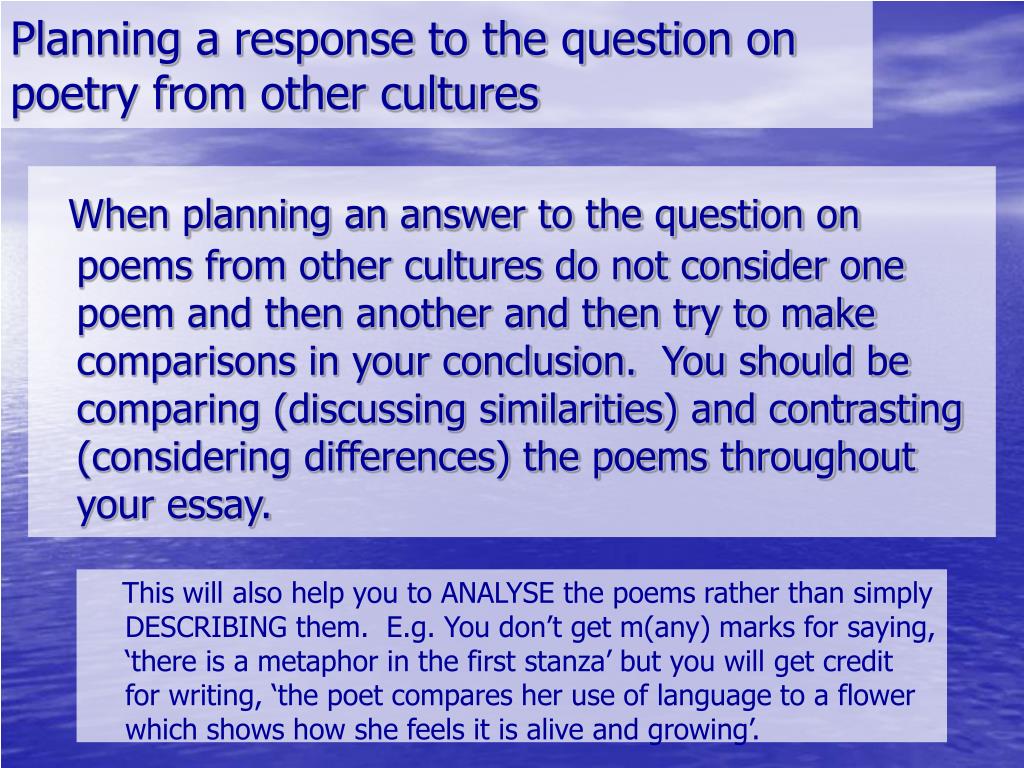 Planning a response to the question on poetry from other cultures

When planning an answer to the question on poems from other cultures do not consider one poem and then another and then try to make comparisons in your conclusion. You should be comparing (discussing similarities) and contrasting (considering differences) the poems throughout your essay.

This will also help you to ANALYSE the poems rather than simply DESCRIBING them. E.g. You don’t get m(any) marks for saying, ‘there is a metaphor in the first stanza’ but you will get credit for writing, ‘the poet compares her use of language to a flower which shows how she feels it is alive and growing’.